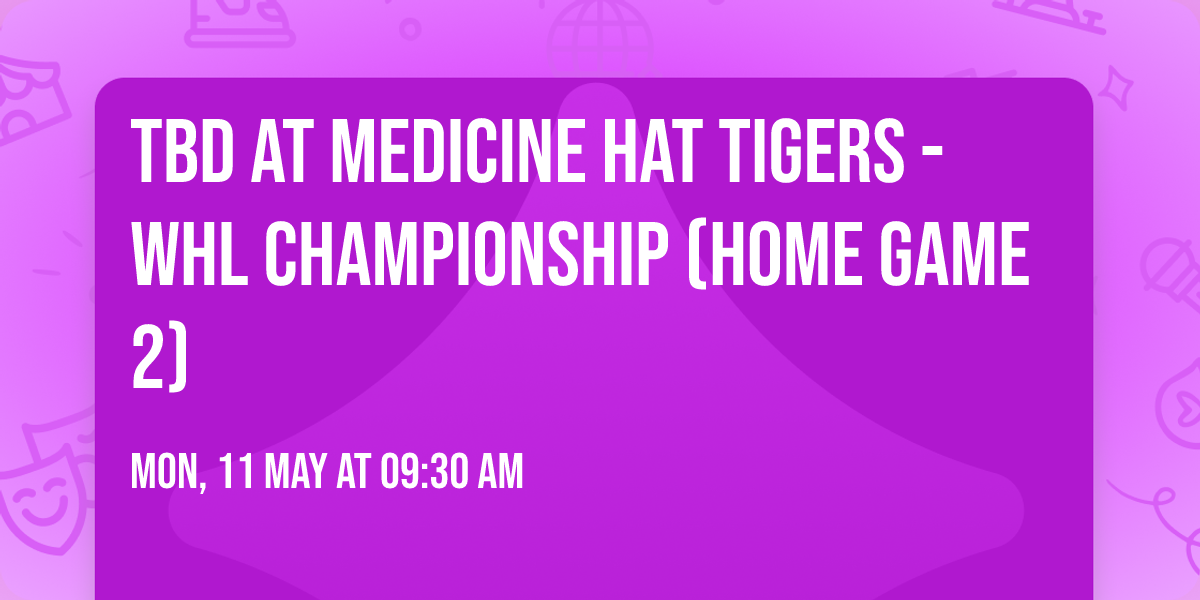 TBD AT MEDICINE HAT TIGERS - WHL CHAMPIONSHIP (HOME GAME 2)

MON, 11 MAY AT 09:30 AM